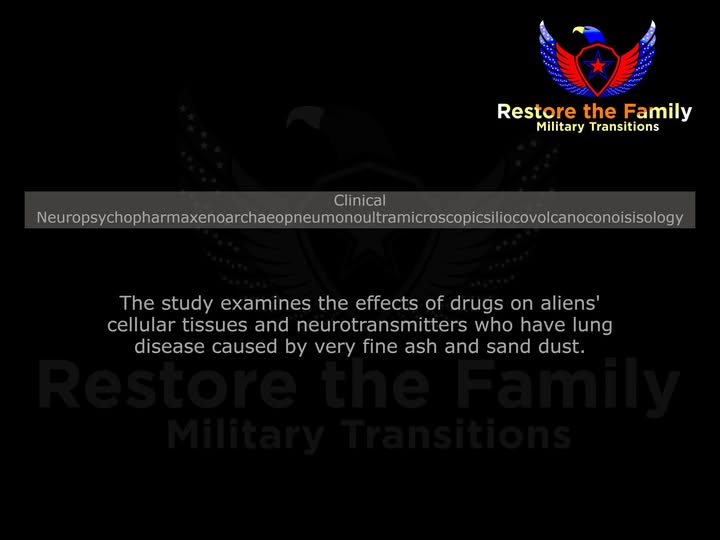 Restore the Family
Military Transitions

Clinical
Neuropsychopharmaxenoarchaeopneumonoultramicroscopicsiliocovolcanoconoisisology

The study examines the effects of drugs on aliens' cellular tissues and neurotransmitters who have lung disease caused by very fine ash and sand dust.

Restore the Family
Military Transitions